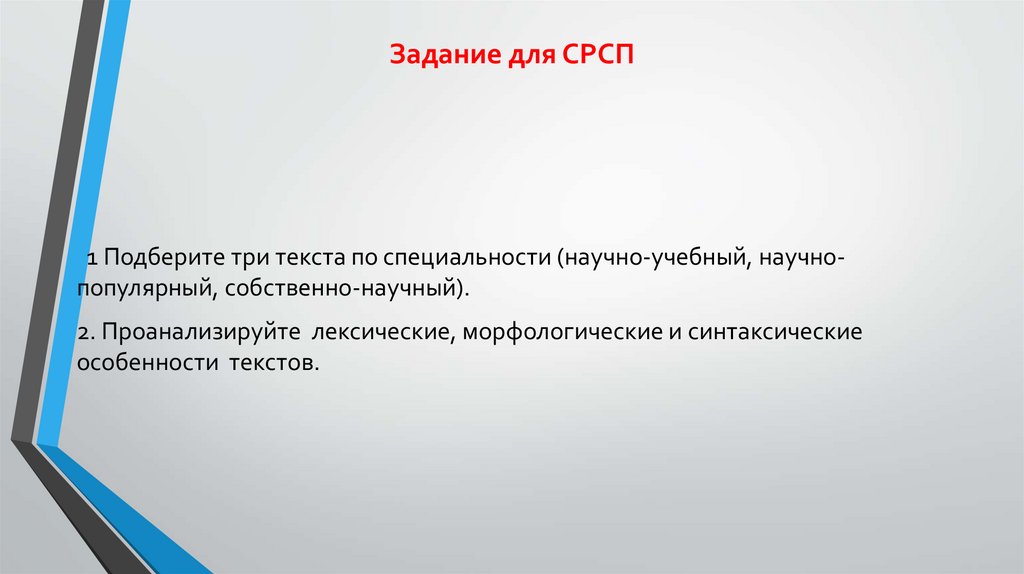 Задание для СРСП

1 Подберите три текста по специальности (научно-учебный, научно-популярный, собственно-научный).

2. Проанализируйте лексические, морфологические и синтаксические особенности текстов.